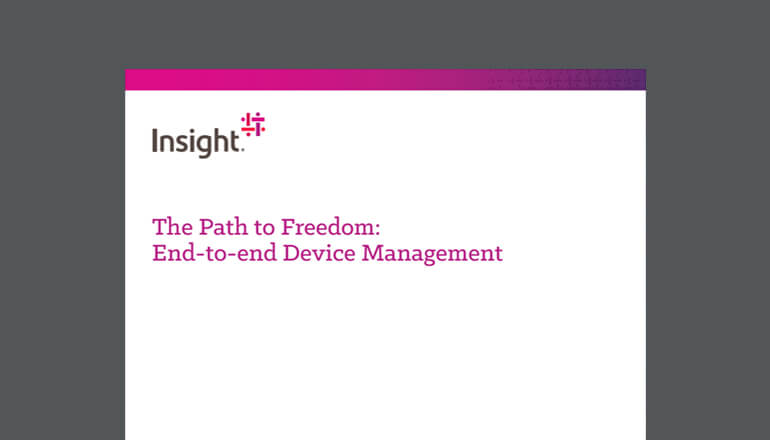 Insight.

The Path to Freedom:
End-to-end Device Management